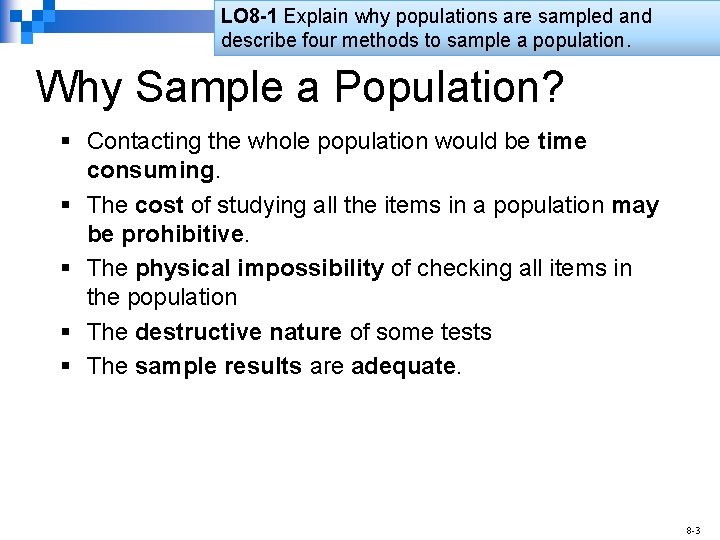 LO8-1 Explain why populations are sampled and describe four methods to sample a population.

Why Sample a Population?

▪ Contacting the whole population would be time consuming.
▪ The cost of studying all the items in a population may be prohibitive.
▪ The physical impossibility of checking all items in the population
▪ The destructive nature of some tests
▪ The sample results are adequate.

8-3